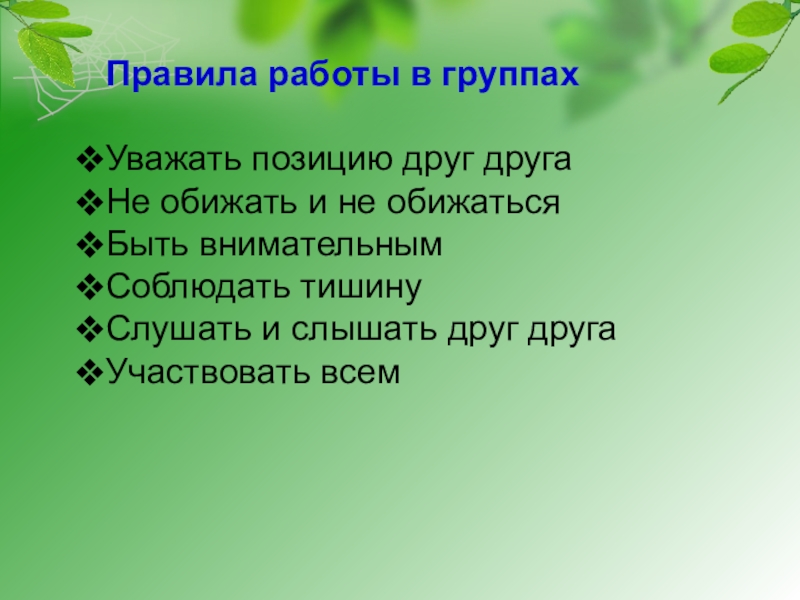 Правила работы в группах

❖Уважать позицию друг друга
❖Не обижать и не обижаться
❖Быть внимательным
❖Соблюдать тишину
❖Слушать и слышать друг друга
❖Участвовать всем